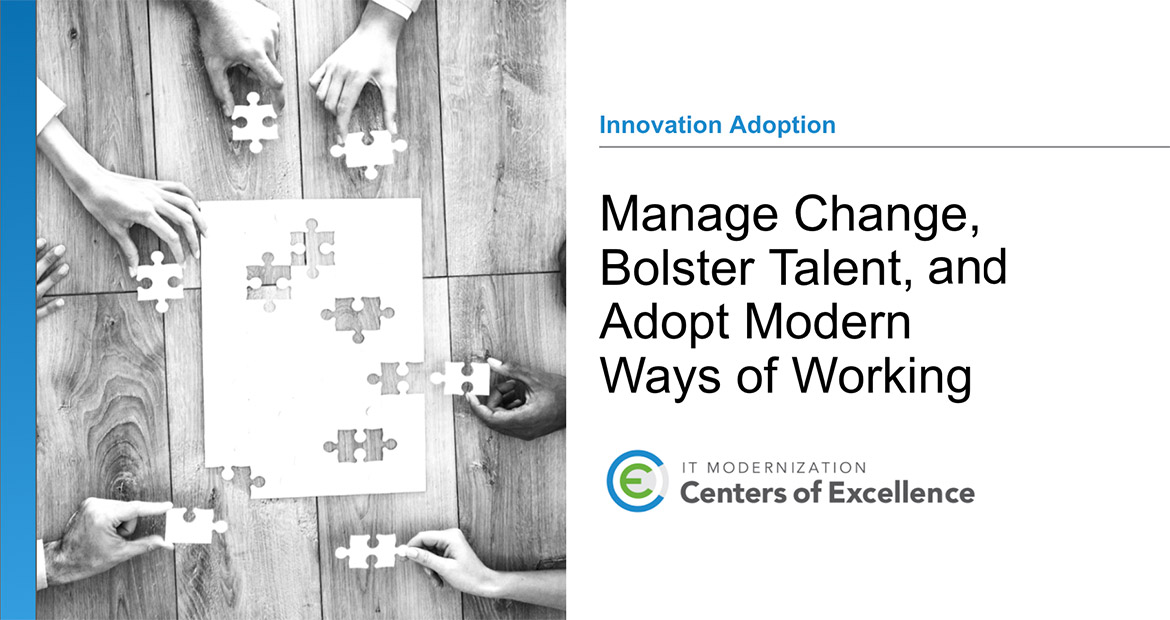 Innovation Adoption

Manage Change, Bolster Talent, and Adopt Modern Ways of Working

IT MODERNIZATION
Centers of Excellence